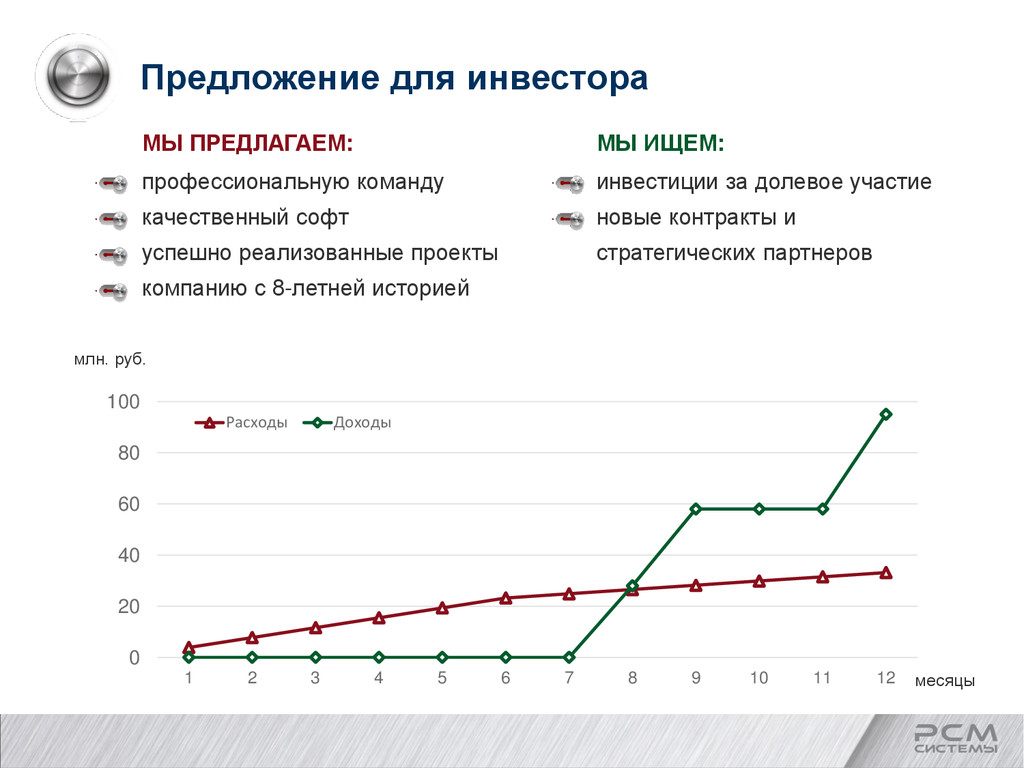 Предложение для инвестора

МЫ ПРЕДЛАГАЕМ:

профессиональную команду

качественный софт

успешно реализованные проекты

компанию с 8-летней историей

МЫ ИЩЕМ:

инвестиции за долевое участие

новые контракты и стратегических партнеров

млн. руб.

Расходы
Доходы

100
80
60
40
20
0

1 2 3 4 5 6 7 8 9 10 11 12

месяцы

РСМ
СИСТЕМЫ